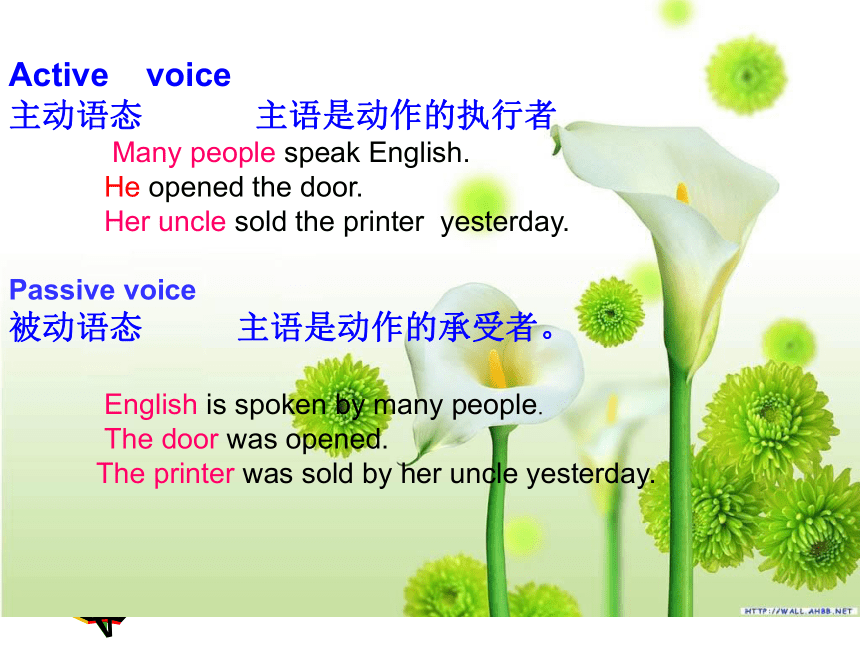 Active voice
主动语态 主语是动作的执行者

Many people speak English.
He opened the door.
Her uncle sold the printer yesterday.

Passive voice
被动语态 主语是动作的承受者。

English is spoken by many people.
The door was opened.
The printer was sold by her uncle yesterday.

HTTP://WALL.AHBB.NET